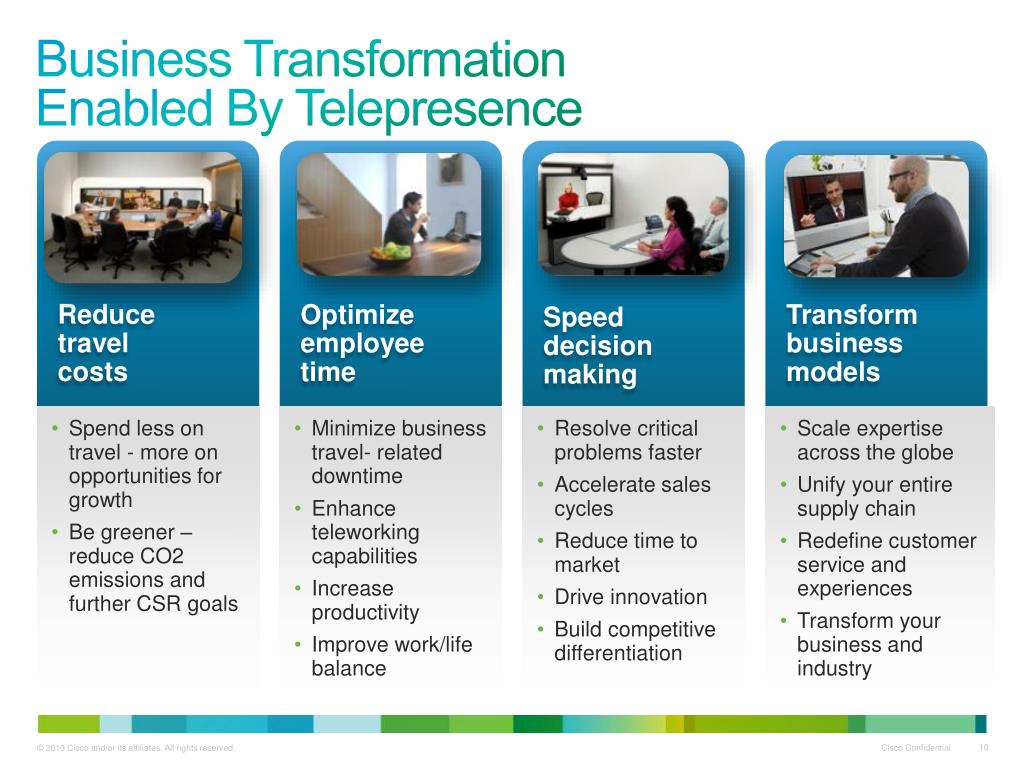 Business Transformation
Enabled By Telepresence

Reduce travel costs

• Spend less on travel - more on opportunities for growth
• Be greener – reduce CO2 emissions and further CSR goals

Optimize employee time

• Minimize business travel- related downtime
• Enhance teleworking capabilities
• Increase productivity
• Improve work/life balance

Speed decision making

• Resolve critical problems faster
• Accelerate sales cycles
• Reduce time to market
• Drive innovation
• Build competitive differentiation

Transform business models

• Scale expertise across the globe
• Unify your entire supply chain
• Redefine customer service and experiences
• Transform your business and industry

© 2010 Cisco and/or its affiliates. All rights reserved.

Cisco Confidential 10